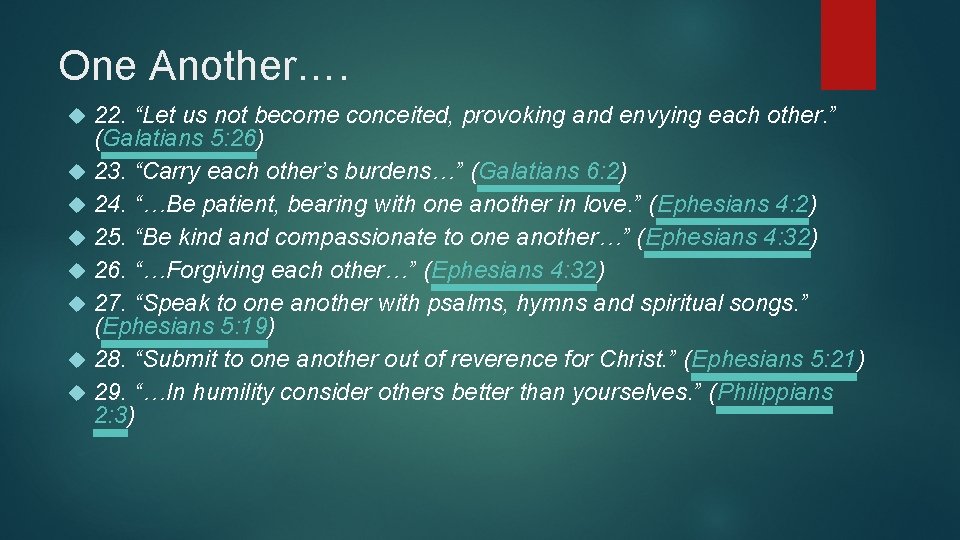 One Another….

22. “Let us not become conceited, provoking and envying each other.” (Galatians 5:26)

23. “Carry each other’s burdens…” (Galatians 6:2)

24. “…Be patient, bearing with one another in love.” (Ephesians 4:2)

25. “Be kind and compassionate to one another…” (Ephesians 4:32)

26. “…Forgiving each other…” (Ephesians 4:32)

27. “Speak to one another with psalms, hymns and spiritual songs.” (Ephesians 5:19)

28. “Submit to one another out of reverence for Christ.” (Ephesians 5:21)

29. “…In humility consider others better than yourselves.” (Philippians 2:3)